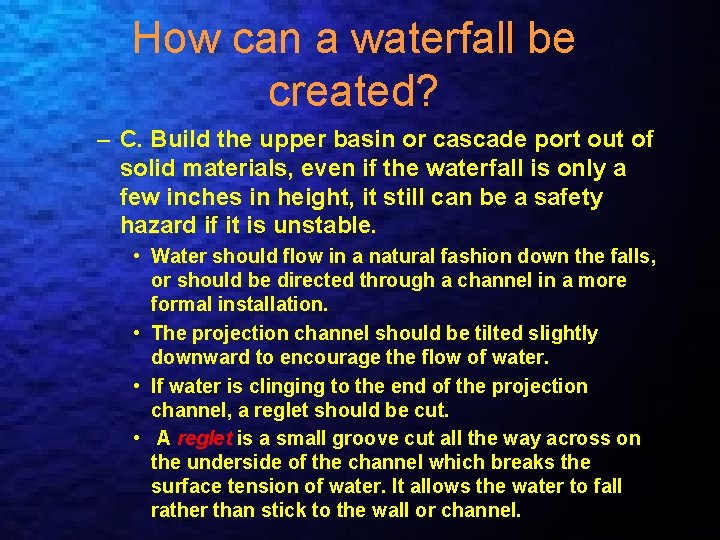 How can a waterfall be created?

– C. Build the upper basin or cascade port out of solid materials, even if the waterfall is only a few inches in height, it still can be a safety hazard if it is unstable.

• Water should flow in a natural fashion down the falls, or should be directed through a channel in a more formal installation.

• The projection channel should be tilted slightly downward to encourage the flow of water.

• If water is clinging to the end of the projection channel, a reglet should be cut.

• A reglet is a small groove cut all the way across on the underside of the channel which breaks the surface tension of water. It allows the water to fall rather than stick to the wall or channel.